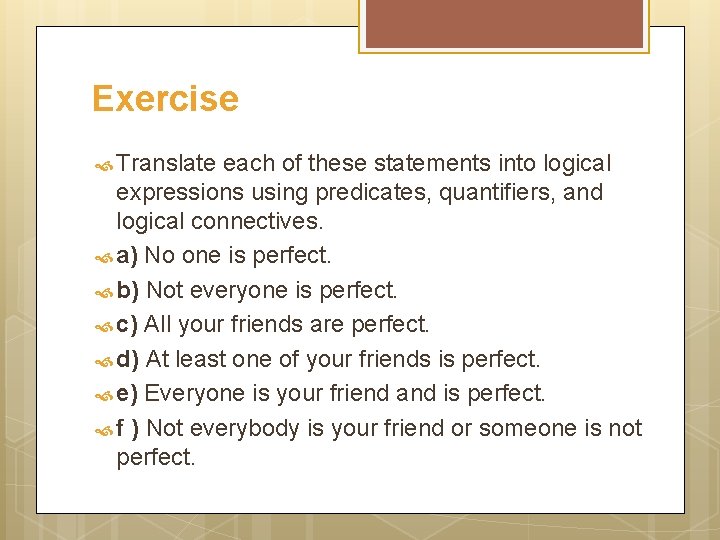 Exercise

Translate each of these statements into logical expressions using predicates, quantifiers, and logical connectives.

a) No one is perfect.

b) Not everyone is perfect.

c) All your friends are perfect.

d) At least one of your friends is perfect.

e) Everyone is your friend and is perfect.

f ) Not everybody is your friend or someone is not perfect.